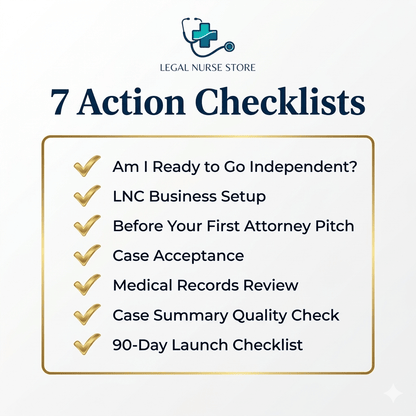 LEGAL NURSE STORE

7 Action Checklists

Am I Ready to Go Independent?
LNC Business Setup
Before Your First Attorney Pitch
Case Acceptance
Medical Records Review
Case Summary Quality Check
90-Day Launch Checklist